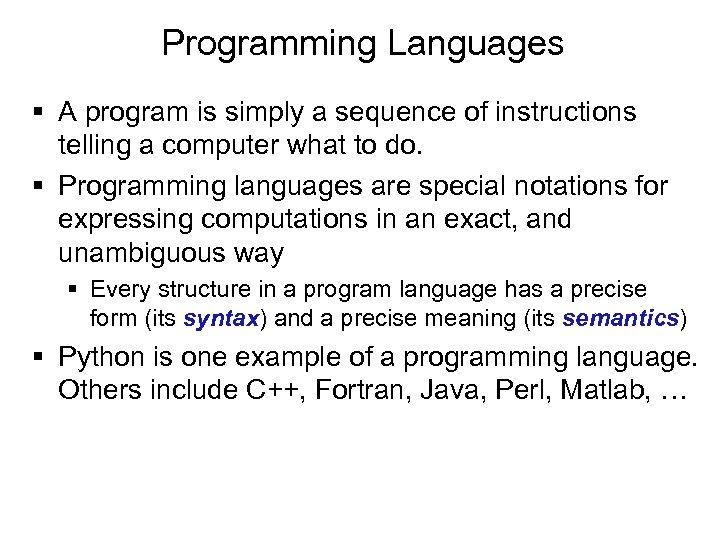 Programming Languages

▪ A program is simply a sequence of instructions telling a computer what to do.

▪ Programming languages are special notations for expressing computations in an exact, and unambiguous way

▪ Every structure in a program language has a precise form (its syntax) and a precise meaning (its semantics)

▪ Python is one example of a programming language. Others include C++, Fortran, Java, Perl, Matlab, …